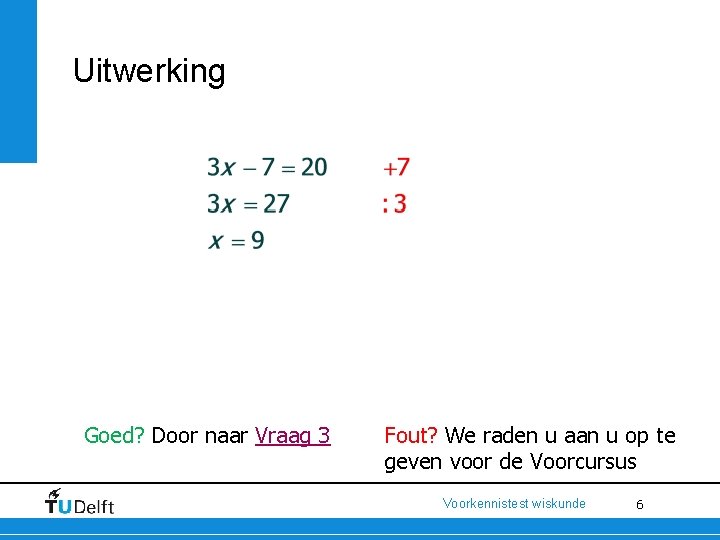 Uitwerking

$3x - 7 = 20$ $+7$
$3x = 27$ $:3$
$x = 9$

Goed? Door naar Vraag 3

Fout? We raden u aan u op te geven voor de Voorcursus

TUDelft

Voorkennistest wiskunde

6